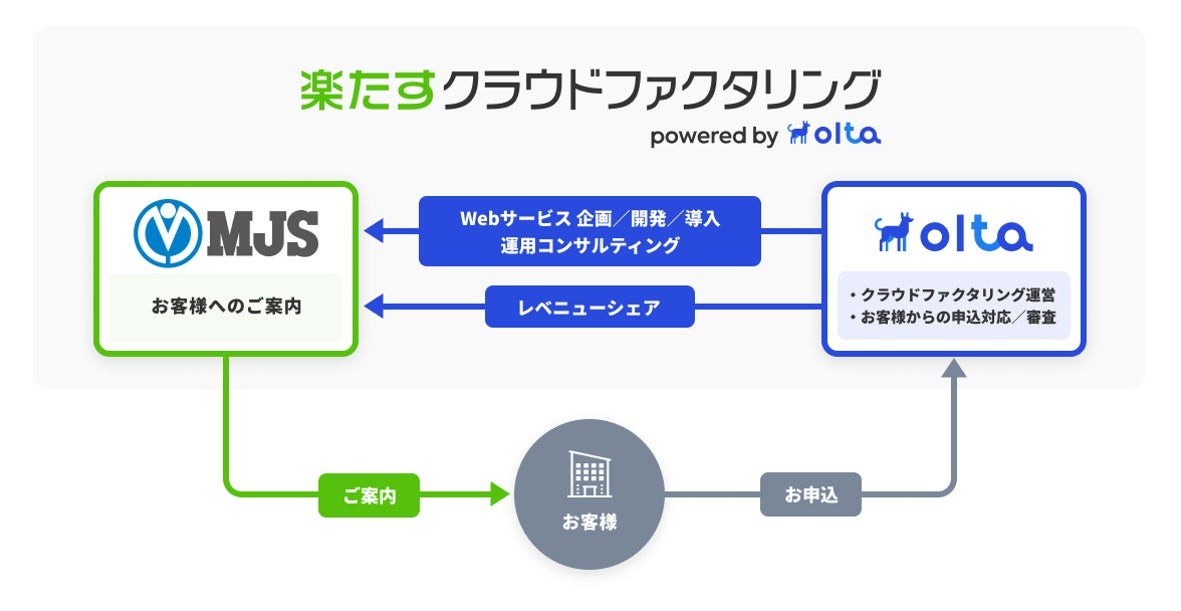 楽たすクラウドファクタリング
powered by olta

MJS
お客様へのご案内

Webサービス 企画／開発／導入
運用コンサルティング

レベニューシェア

olta
・クラウドファクタリング運営
・お客様からの申込対応／審査

ご案内

お客様

お申込